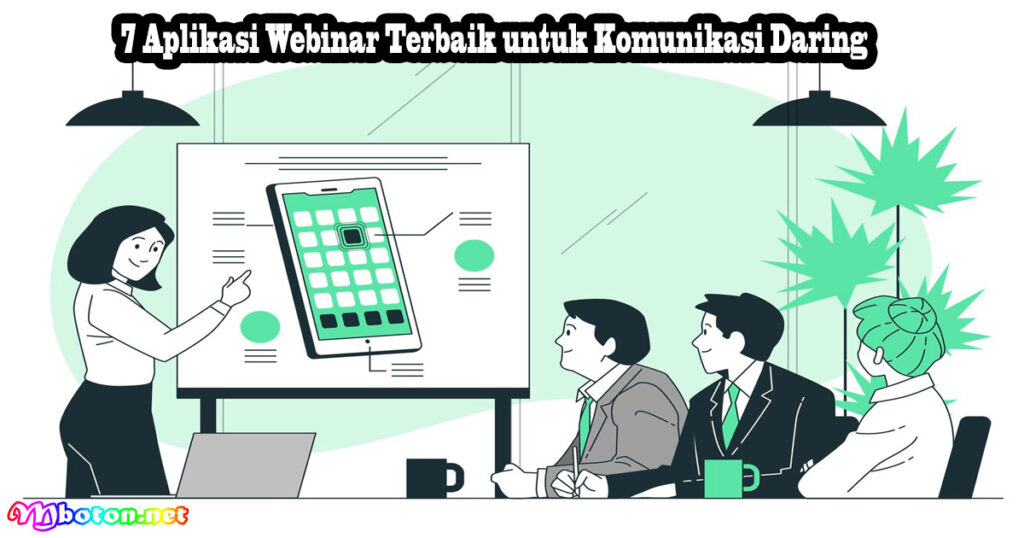 7 Aplikasi Webinar Terbaik untuk Komunikasi Daring

Mboton.net